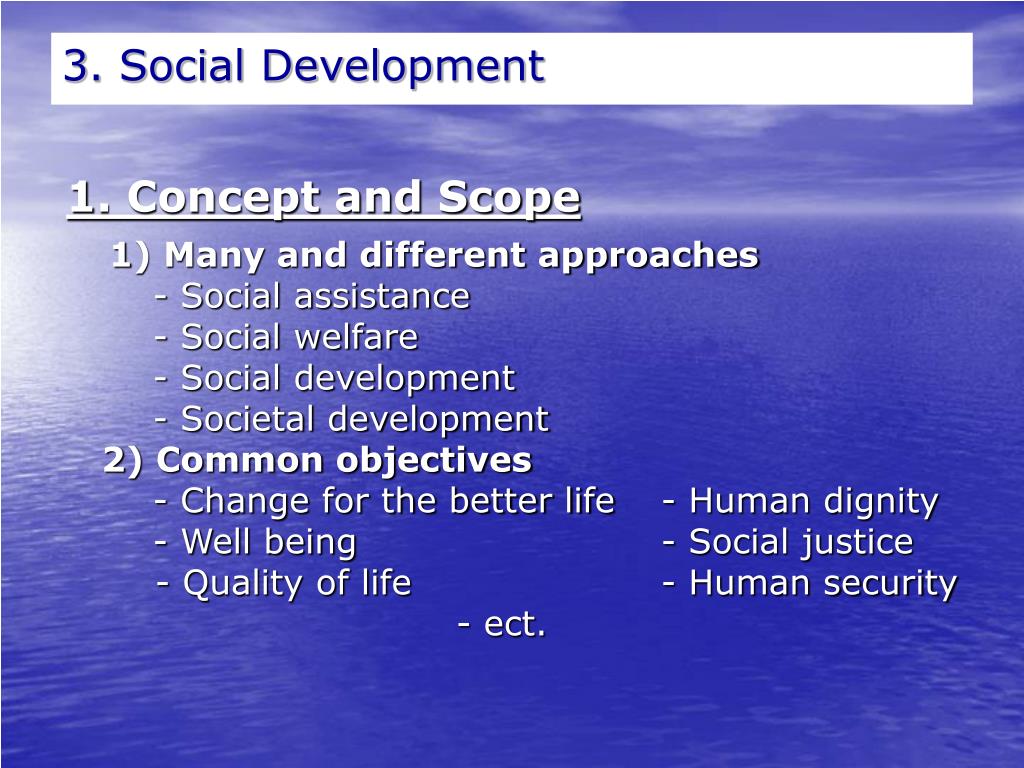 3. Social Development

1. Concept and Scope

1) Many and different approaches
- Social assistance
- Social welfare
- Social development
- Societal development

2) Common objectives
- Change for the better life
- Well being
- Quality of life

- Human dignity
- Social justice
- Human security

- ect.